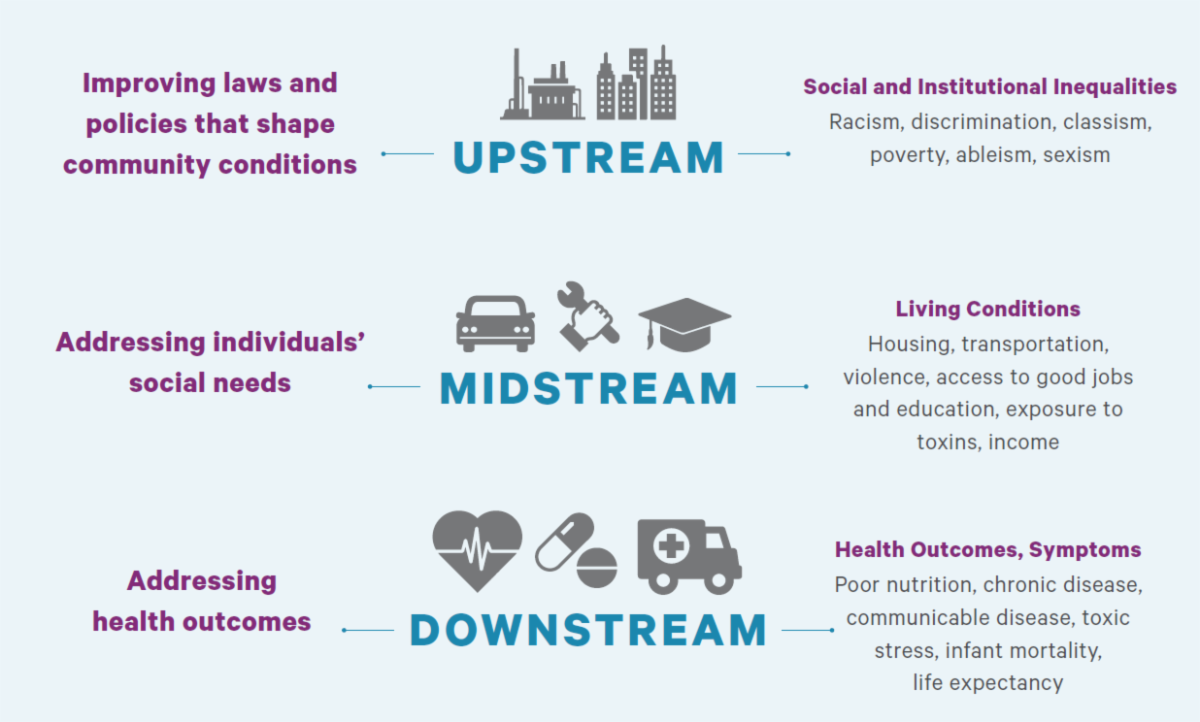 Improving laws and policies that shape community conditions

UPSTREAM

Social and Institutional Inequalities
Racism, discrimination, classism, poverty, ableism, sexism

Addressing individuals' social needs

MIDSTREAM

Living Conditions
Housing, transportation, violence, access to good jobs and education, exposure to toxins, income

Addressing health outcomes

DOWNSTREAM

Health Outcomes, Symptoms
Poor nutrition, chronic disease, communicable disease, toxic stress, infant mortality, life expectancy